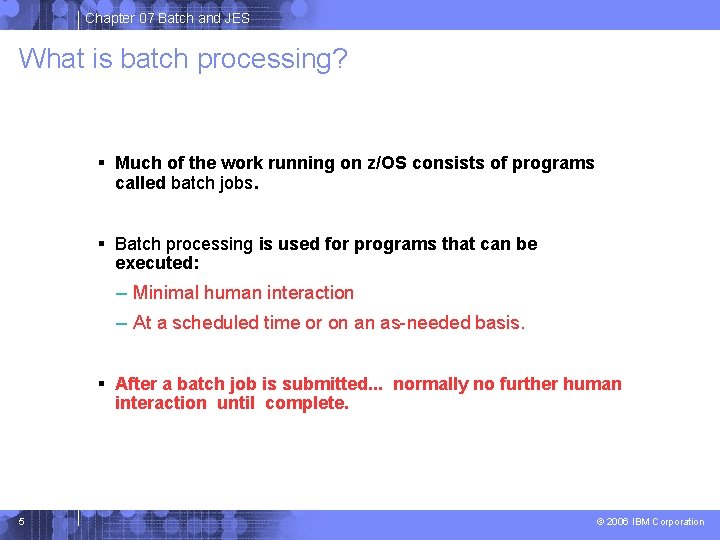 Chapter 07 Batch and JES

What is batch processing?

▪ Much of the work running on z/OS consists of programs called batch jobs.

▪ Batch processing is used for programs that can be executed:

– Minimal human interaction

– At a scheduled time or on an as-needed basis.

▪ After a batch job is submitted... normally no further human interaction until complete.

5

© 2006 IBM Corporation